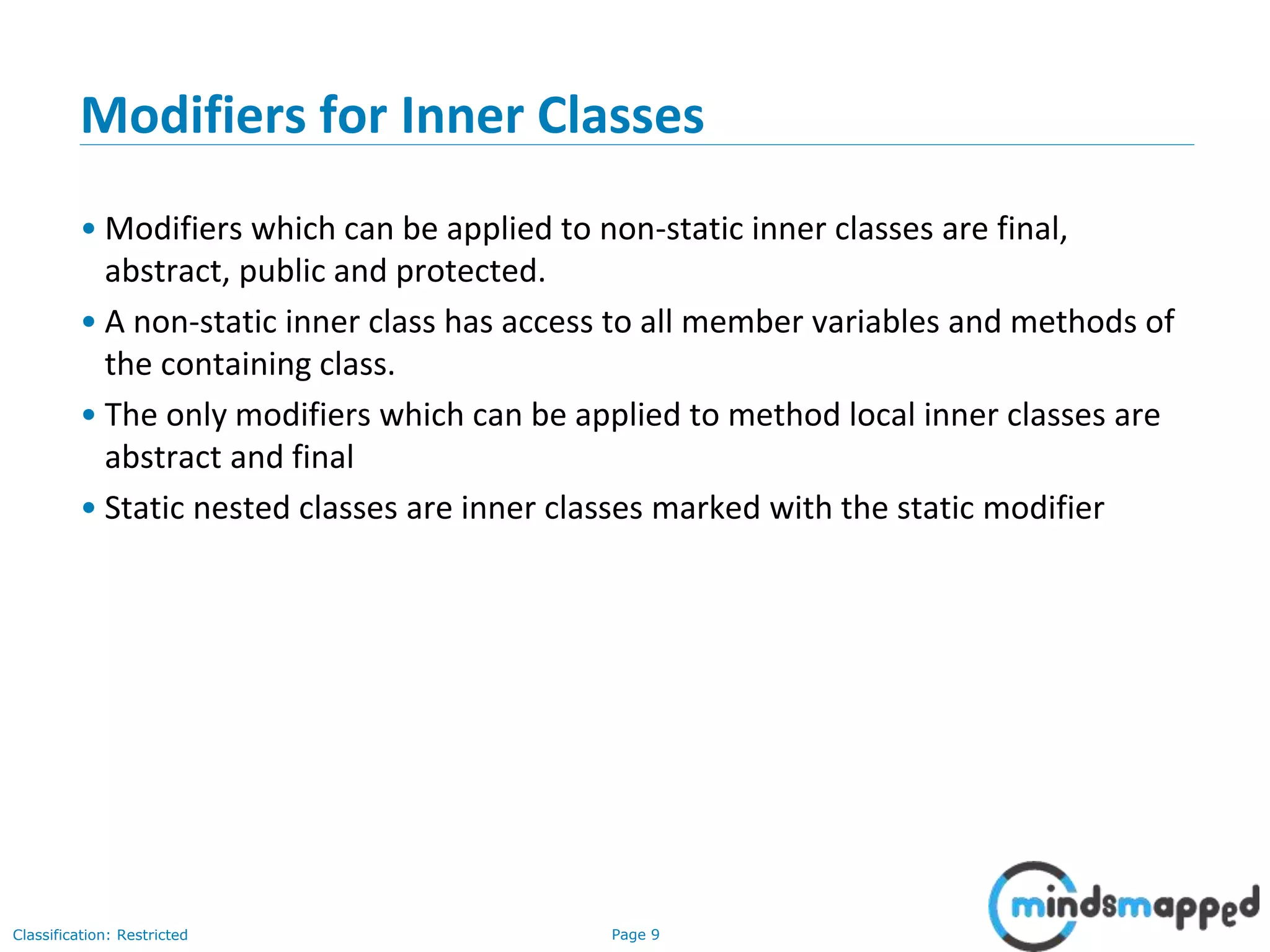 Modifiers for Inner Classes

• Modifiers which can be applied to non-static inner classes are final, abstract, public and protected.

• A non-static inner class has access to all member variables and methods of the containing class.

• The only modifiers which can be applied to method local inner classes are abstract and final

• Static nested classes are inner classes marked with the static modifier

Classification: Restricted

Page 9

mindsmapped